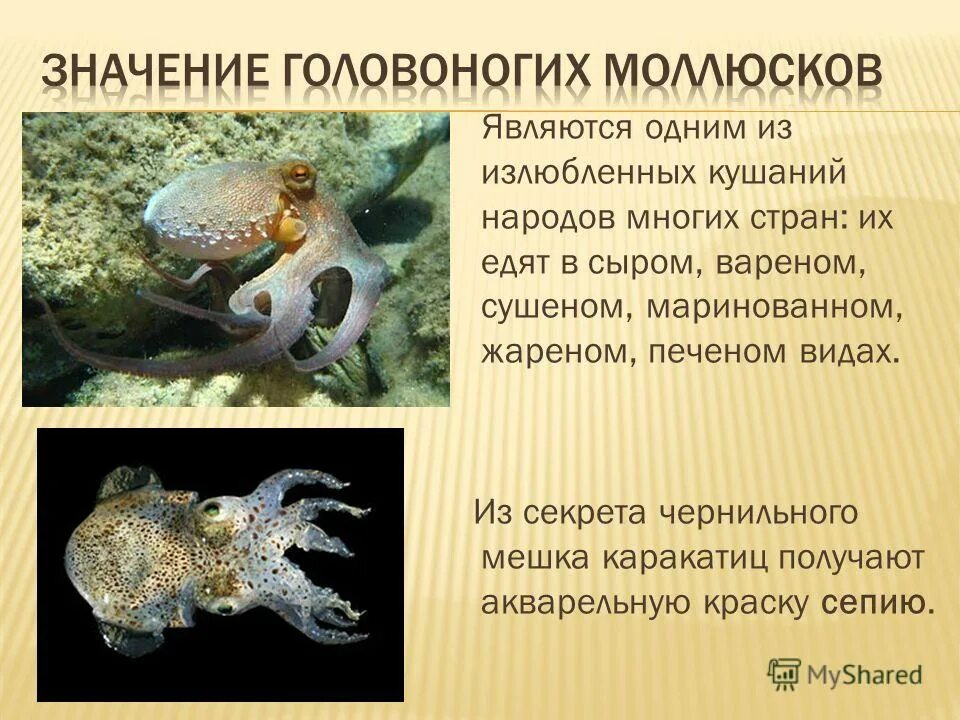 ЗНАЧЕНИЕ ГОЛОВОНОГИХ МОЛЛЮСКОВ

Являются одним из излюбленных кушаний народов многих стран: их едят в сыром, вареном, сушеном, маринованном, жареном, печеном видах.

Из секрета чернильного мешка каракатиц получают акварельную краску сепию.

MyShared